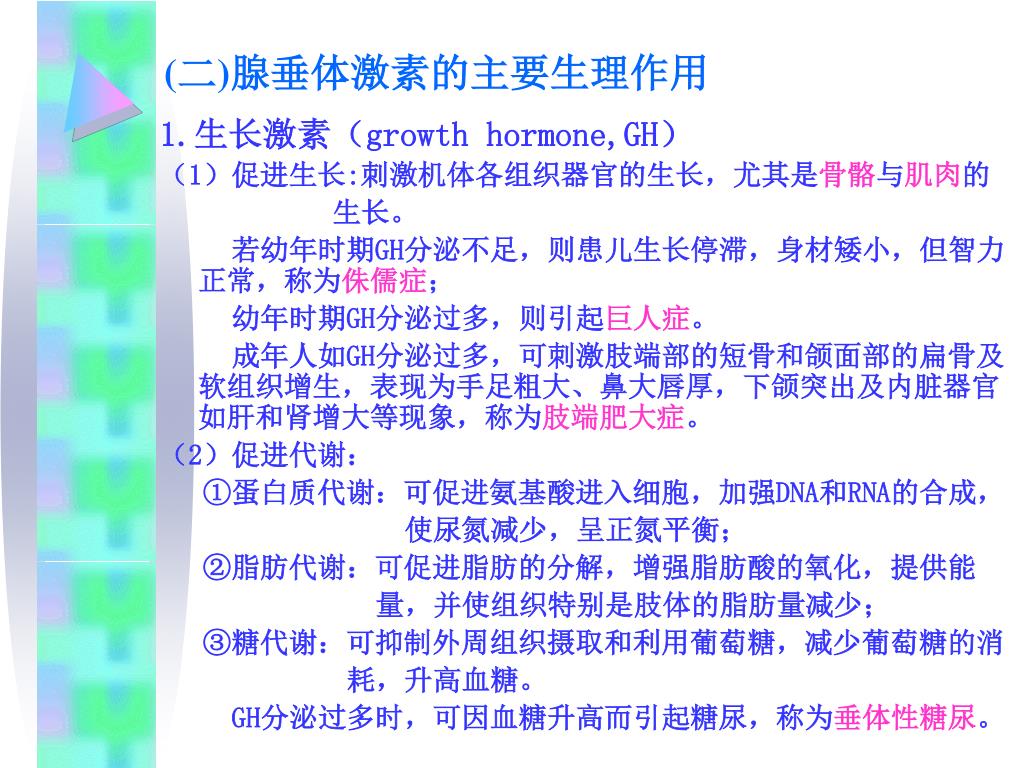 (二)腺垂体激素的主要生理作用

1.生长激素（growth hormone,GH）

（1）促进生长:刺激机体各组织器官的生长，尤其是骨骼与肌肉的生长。

若幼年时期GH分泌不足，则患儿生长停滞，身材矮小，但智力正常，称为侏儒症；

幼年时期GH分泌过多，则引起巨人症。

成年人如GH分泌过多，可刺激肢端部的短骨和颌面部的扁骨及软组织增生，表现为手足粗大、鼻大唇厚，下颌突出及内脏器官如肝和肾增大等现象，称为肢端肥大症。

（2）促进代谢：

①蛋白质代谢：可促进氨基酸进入细胞，加强DNA和RNA的合成，使尿氮减少，呈正氮平衡；

②脂肪代谢：可促进脂肪的分解，增强脂肪酸的氧化，提供能量，并使组织特别是肢体的脂肪量减少；

③糖代谢：可抑制外周组织摄取和利用葡萄糖，减少葡萄糖的消耗，升高血糖。

GH分泌过多时，可因血糖升高而引起糖尿，称为垂体性糖尿。